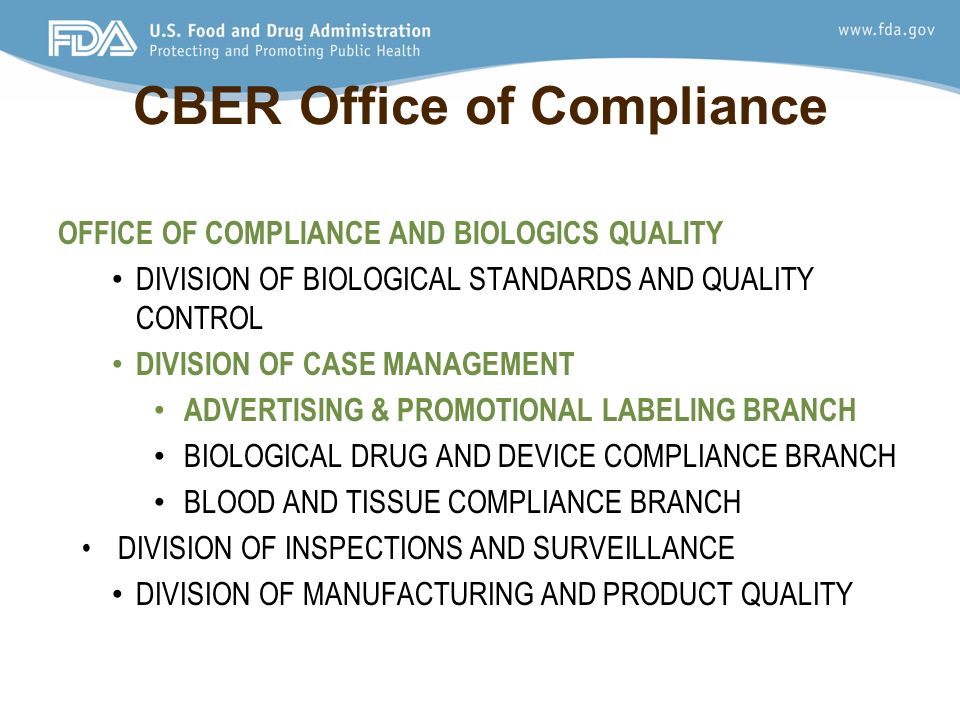 FDA U.S. Food and Drug Administration
Protecting and Promoting Public Health

www.fda.gov

CBER Office of Compliance

OFFICE OF COMPLIANCE AND BIOLOGICS QUALITY

• DIVISION OF BIOLOGICAL STANDARDS AND QUALITY CONTROL
• DIVISION OF CASE MANAGEMENT
  • ADVERTISING & PROMOTIONAL LABELING BRANCH
  • BIOLOGICAL DRUG AND DEVICE COMPLIANCE BRANCH
  • BLOOD AND TISSUE COMPLIANCE BRANCH
• DIVISION OF INSPECTIONS AND SURVEILLANCE
• DIVISION OF MANUFACTURING AND PRODUCT QUALITY